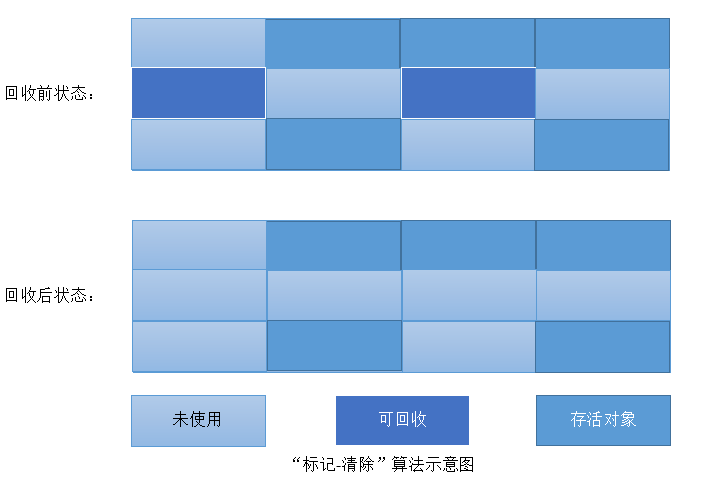 回收前状态：

回收后状态：

未使用

可回收

存活对象

“标记-清除”算法示意图